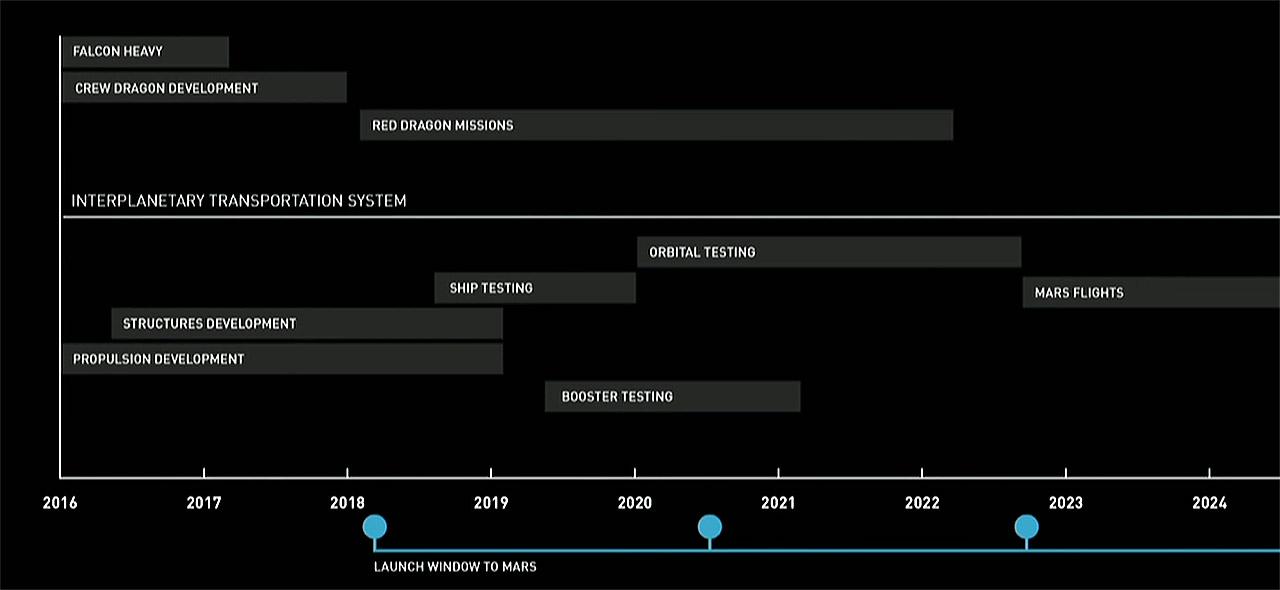 FALCON HEAVY
CREW DRAGON DEVELOPMENT
RED DRAGON MISSIONS

INTERPLANETARY TRANSPORTATION SYSTEM

ORBITAL TESTING
SHIP TESTING
MARS FLIGHTS
STRUCTURES DEVELOPMENT
PROPULSION DEVELOPMENT
BOOSTER TESTING

2016 2017 2018 2019 2020 2021 2022 2023 2024

LAUNCH WINDOW TO MARS